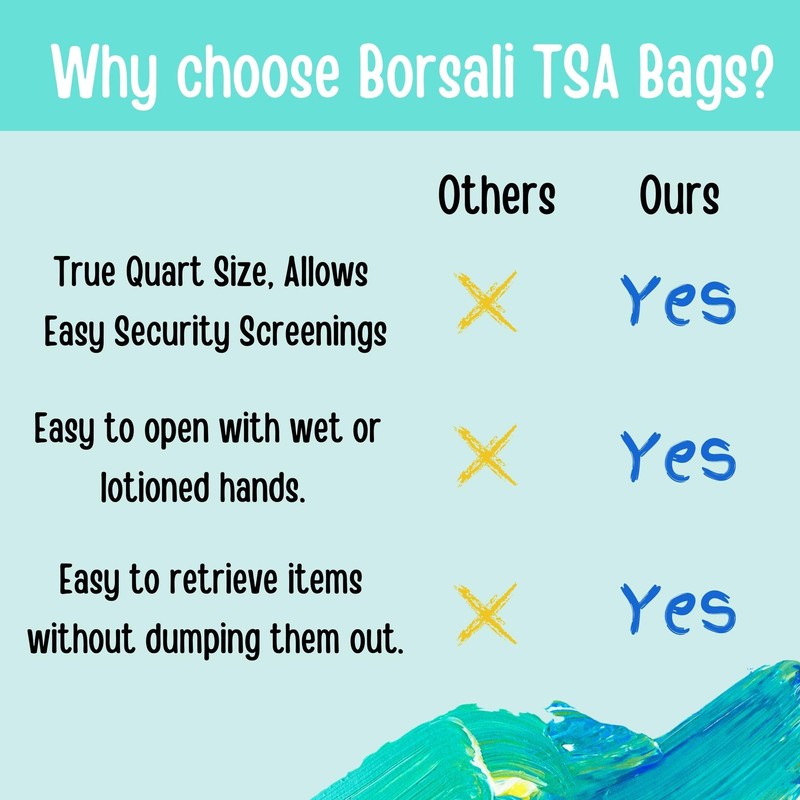 Why choose Borsali TSA Bags?

| | Others | Ours |
|---|---|---|
| True Quart Size, Allows Easy Security Screenings | X | Yes |
| Easy to open with wet or lotioned hands. | X | Yes |
| Easy to retrieve items without dumping them out. | X | Yes |